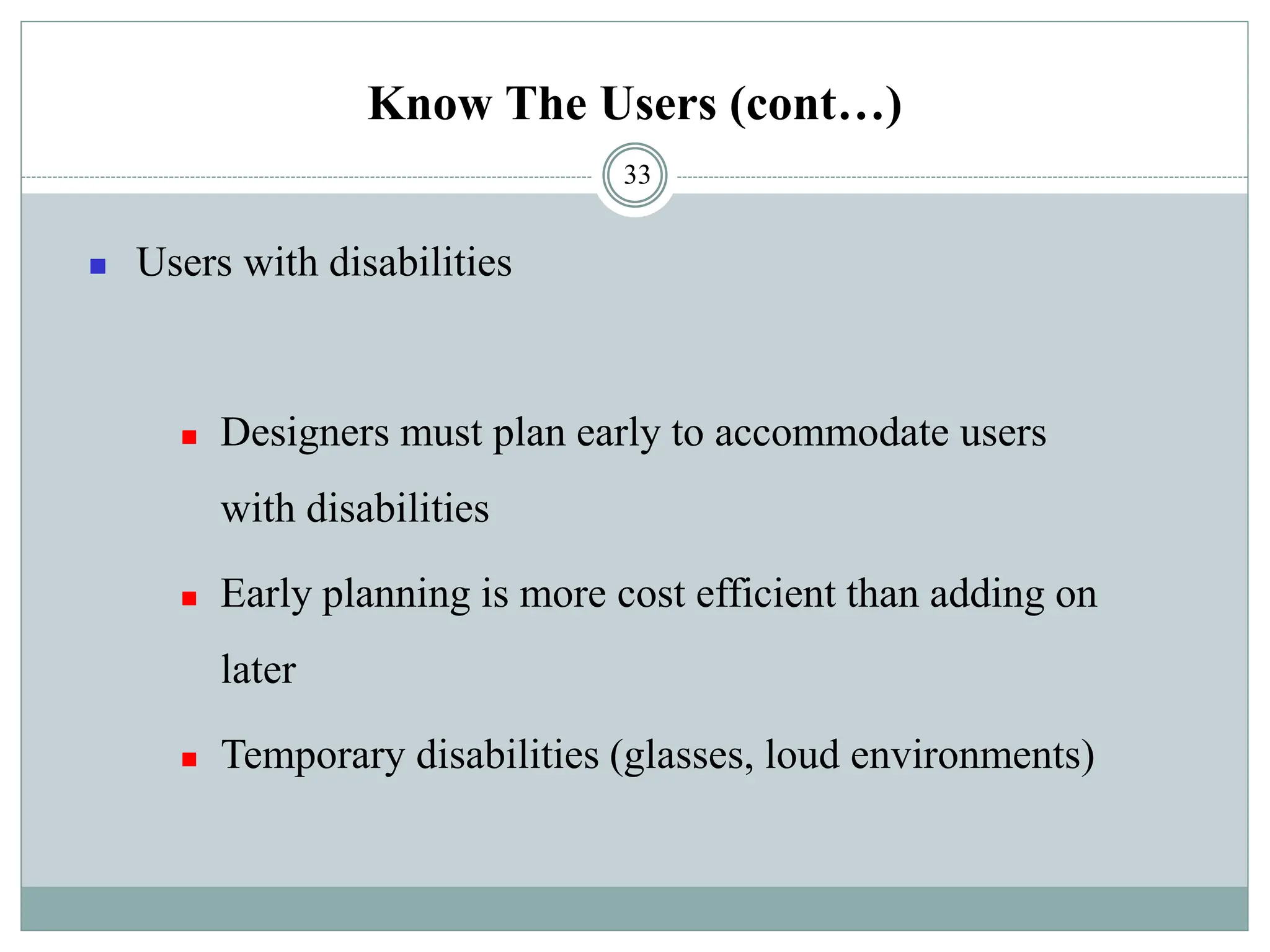 Know The Users (cont…)

33

Users with disabilities

Designers must plan early to accommodate users with disabilities

Early planning is more cost efficient than adding on later

Temporary disabilities (glasses, loud environments)